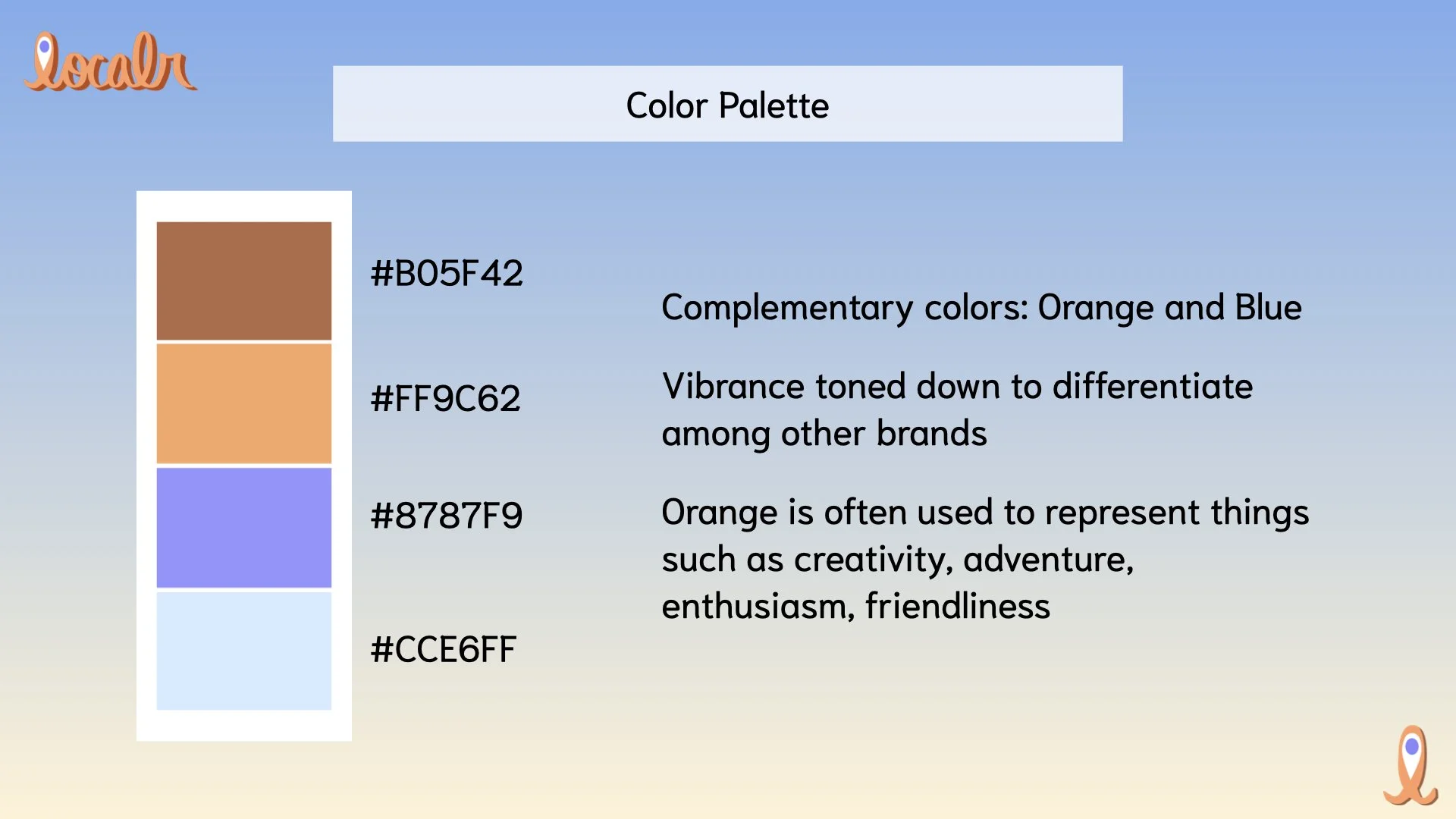 localr

Color Palette

#B05F42

#FF9C62

#8787F9

#CCE6FF

Complementary colors: Orange and Blue

Vibrance toned down to differentiate among other brands

Orange is often used to represent things such as creativity, adventure, enthusiasm, friendliness